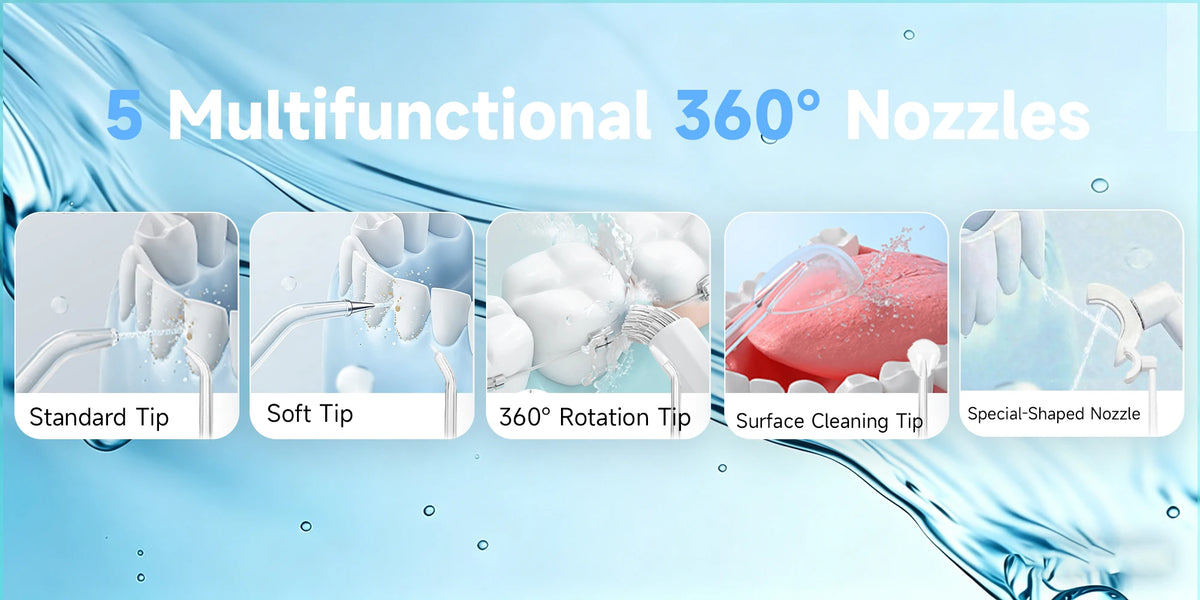 5 Multifunctional 360° Nozzles

Standard Tip

Soft Tip

360° Rotation Tip

Surface Cleaning Tip

Special-Shaped Nozzle